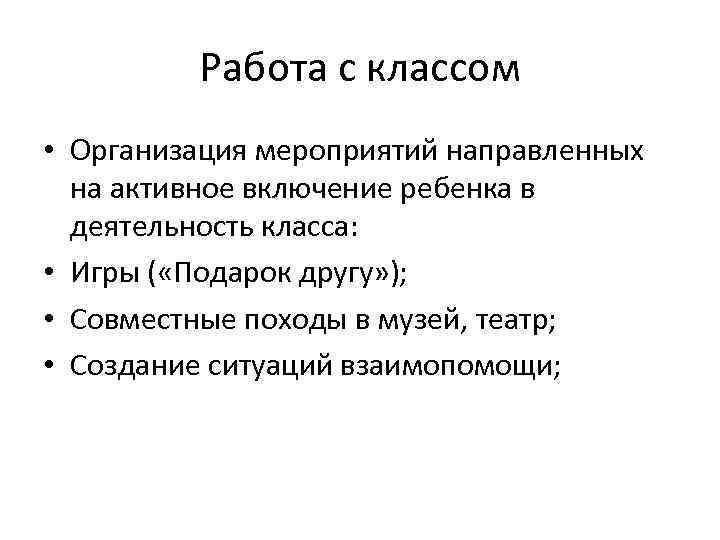 Работа с классом

• Организация мероприятий направленных на активное включение ребенка в деятельность класса:
• Игры («Подарок другу»);
• Совместные походы в музей, театр;
• Создание ситуаций взаимопомощи;